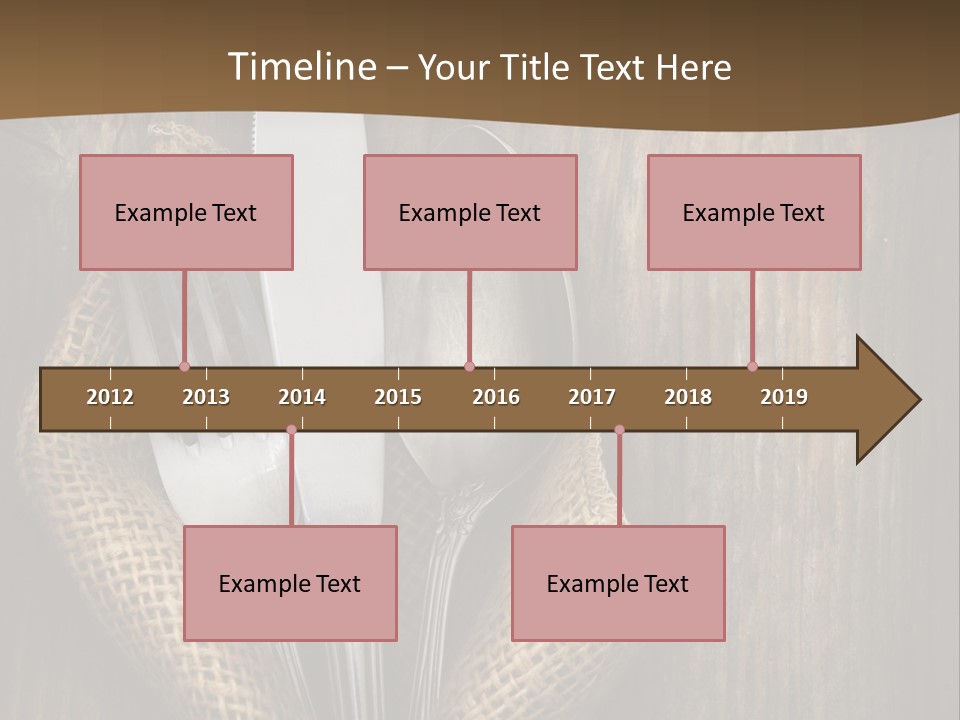 Timeline – Your Title Text Here

Example Text

Example Text

Example Text

2012 2013 2014 2015 2016 2017 2018 2019

Example Text

Example Text